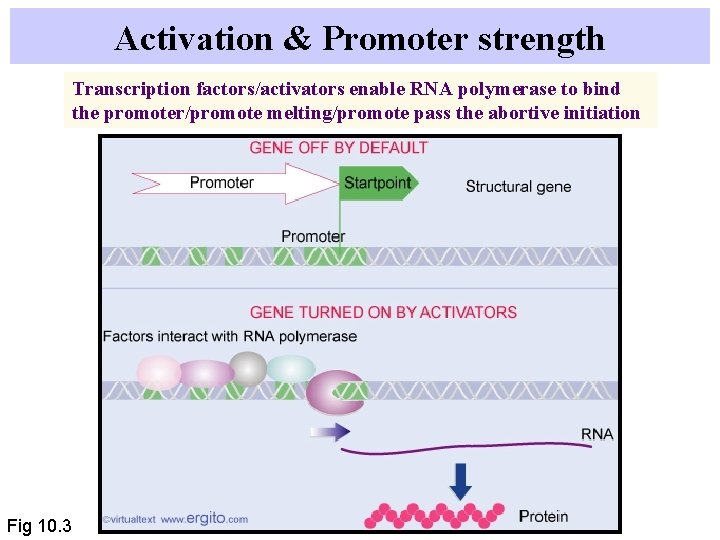 Activation & Promoter strength

Transcription factors/activators enable RNA polymerase to bind the promoter/promote melting/promote pass the abortive initiation

GENE OFF BY DEFAULT

Promoter

Startpoint

Structural gene

Promoter

GENE TURNED ON BY ACTIVATORS

Factors interact with RNA polymerase

RNA

Protein

©virtualtext www.ergito.com

Fig 10.3